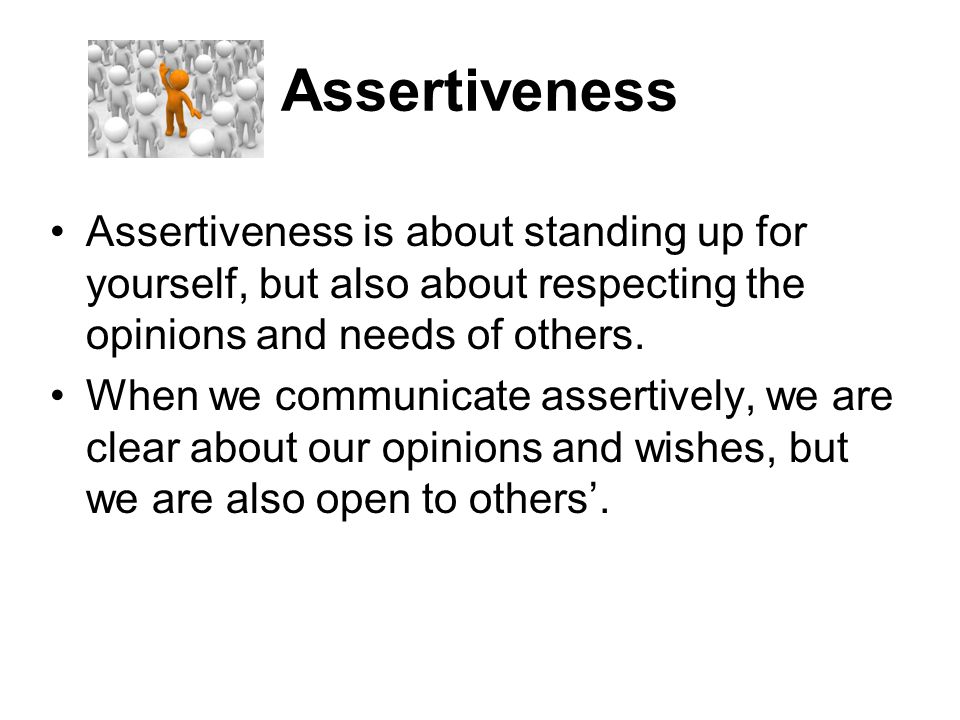 Assertiveness

• Assertiveness is about standing up for yourself, but also about respecting the opinions and needs of others.

• When we communicate assertively, we are clear about our opinions and wishes, but we are also open to others’.